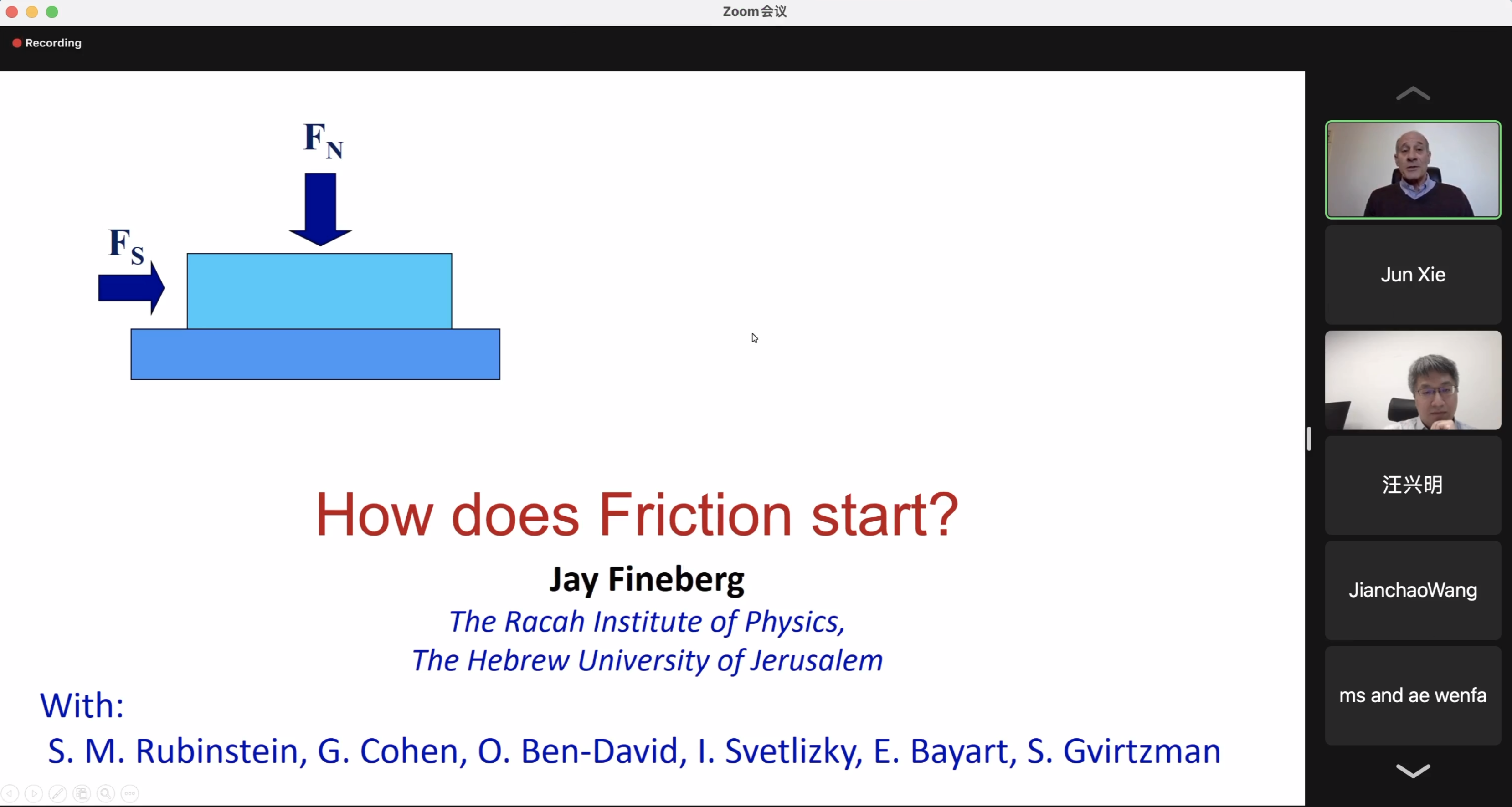 Zoom会议

Recording

$F_N$

$F_S$

How does Friction start?

Jay Fineberg

The Racah Institute of Physics,
The Hebrew University of Jerusalem

With:
S. M. Rubinstein, G. Cohen, O. Ben-David, I. Svetlizky, E. Bayart, S. Gvirtzman

Jun Xie

汪兴明

JianchaoWang

ms and ae wenfa